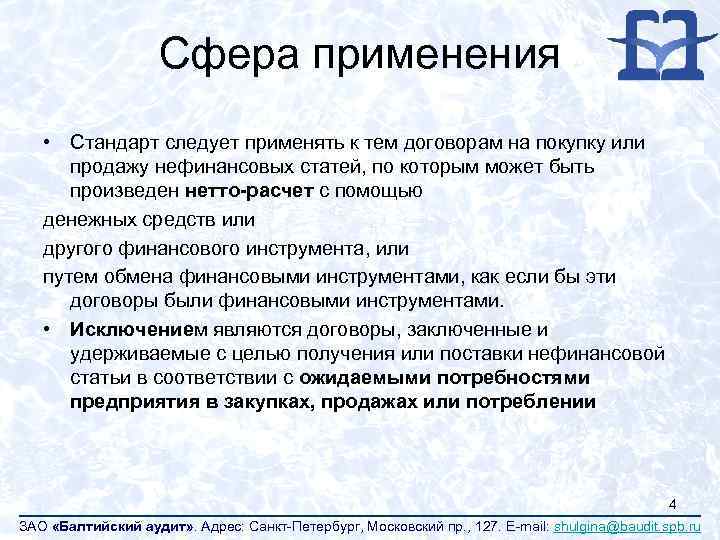 Сфера применения

• Стандарт следует применять к тем договорам на покупку или продажу нефинансовых статей, по которым может быть произведен нетто-расчет с помощью

денежных средств или

другого финансового инструмента, или

путем обмена финансовыми инструментами, как если бы эти договоры были финансовыми инструментами.

• Исключением являются договоры, заключенные и удерживаемые с целью получения или поставки нефинансовой статьи в соответствии с ожидаемыми потребностями предприятия в закупках, продажах или потреблении

4

ЗАО «Балтийский аудит». Адрес: Санкт-Петербург, Московский пр., 127. E-mail: shulgina@baudit.spb.ru